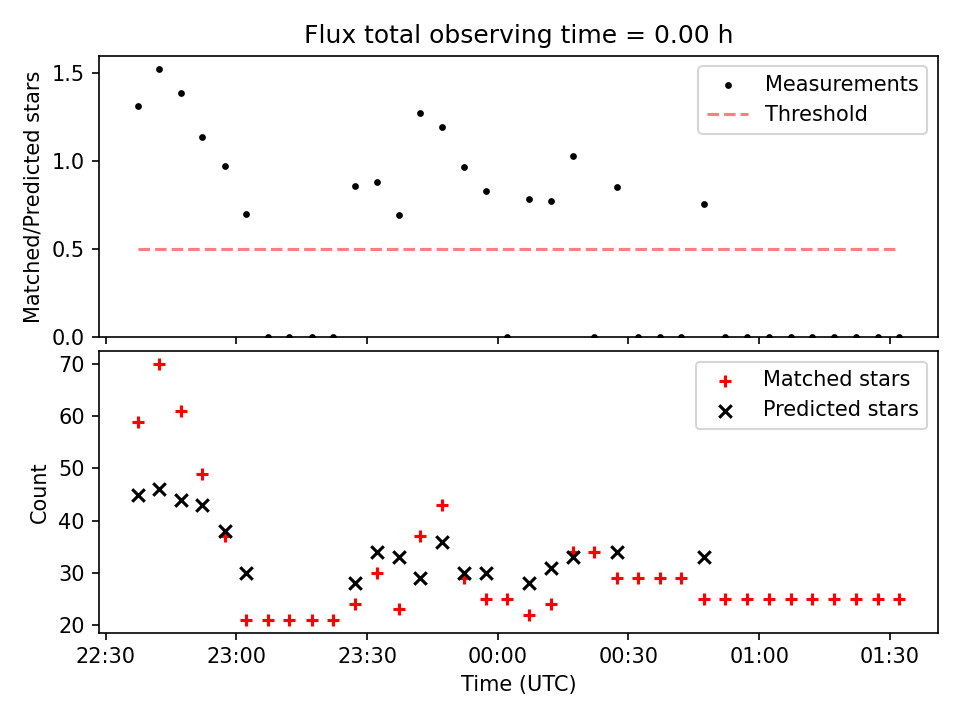 Flux total observing time = 0.00 h

Matched/Predicted stars

1.5
1.0
0.5
0.0

Measurements
Threshold

Count

70
60
50
40
30
20

Matched stars
Predicted stars

22:30
23:00
23:30
00:00
00:30
01:00
01:30

Time (UTC)